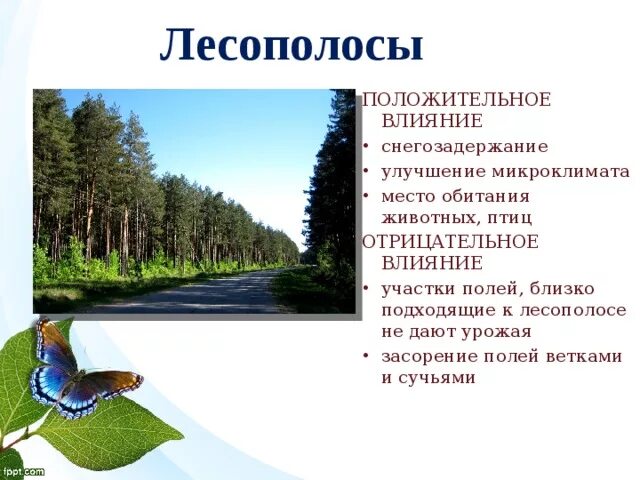 Лесополосы

ПОЛОЖИТЕЛЬНОЕ ВЛИЯНИЕ

• снегозадержание
• улучшение микроклимата
• место обитания животных, птиц

ОТРИЦАТЕЛЬНОЕ ВЛИЯНИЕ

• участки полей, близко подходящие к лесополосе не дают урожая
• засорение полей ветками и сучьями

fppt.com